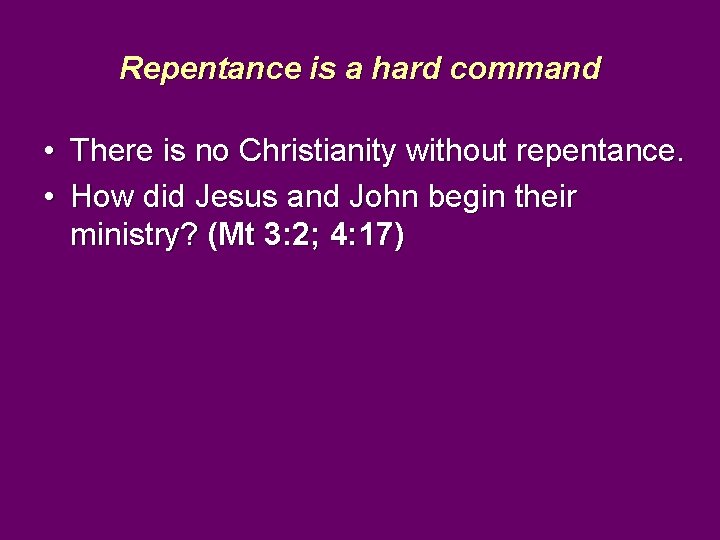 Repentance is a hard command

• There is no Christianity without repentance.
• How did Jesus and John begin their ministry? (Mt 3:2; 4:17)